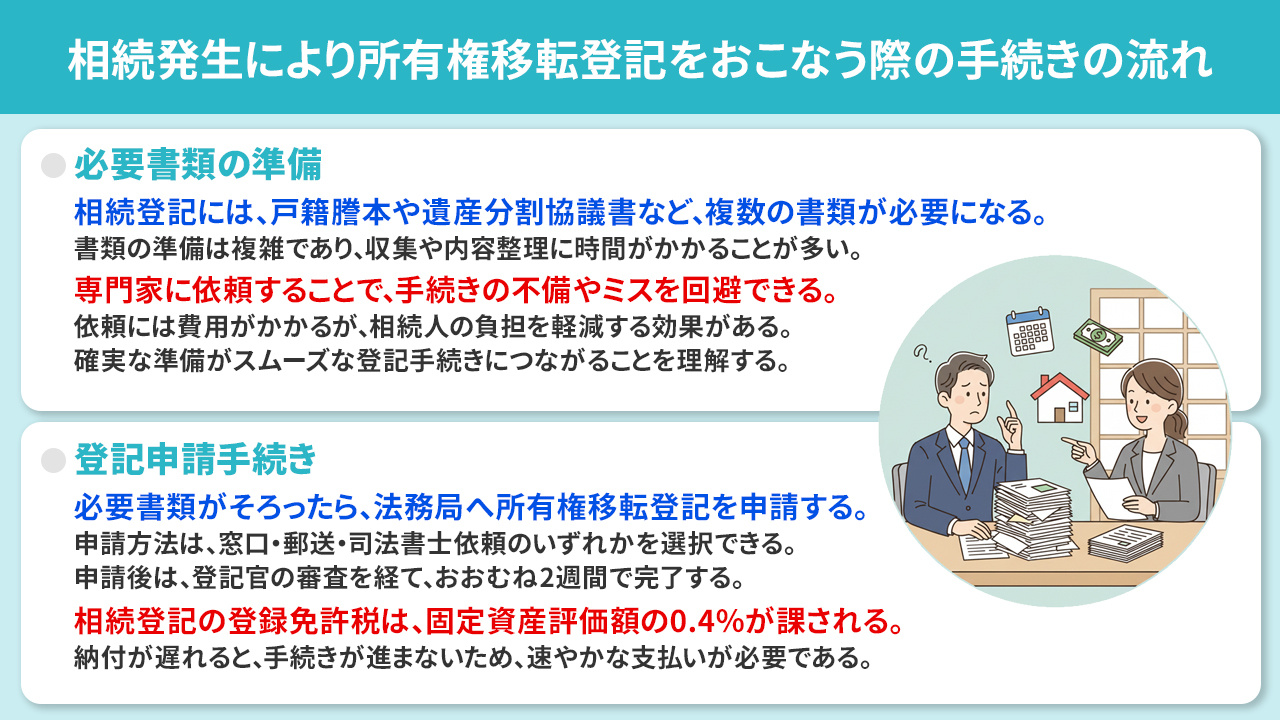 相続発生により所有権移転登記をおこなう際の手続きの流れ

必要書類の準備

相続登記には、戸籍謄本や遺産分割協議書など、複数の書類が必要になる。
書類の準備は複雑であり、収集や内容整理に時間がかかることが多い。

専門家に依頼することで、手続きの不備やミスを回避できる。
依頼には費用がかかるが、相続人の負担を軽減する効果がある。
確実な準備がスムーズな登記手続きにつながることを理解する。

登記申請手続き

必要書類がそろったら、法務局へ所有権移転登記を申請する。
申請方法は、窓口・郵送・司法書士依頼のいずれかを選択できる。
申請後は、登記官の審査を経て、おおむね2週間で完了する。

相続登記の登録免許税は、固定資産評価額の0.4%が課される。
納付が遅れると、手続きが進まないため、速やかな支払いが必要である。